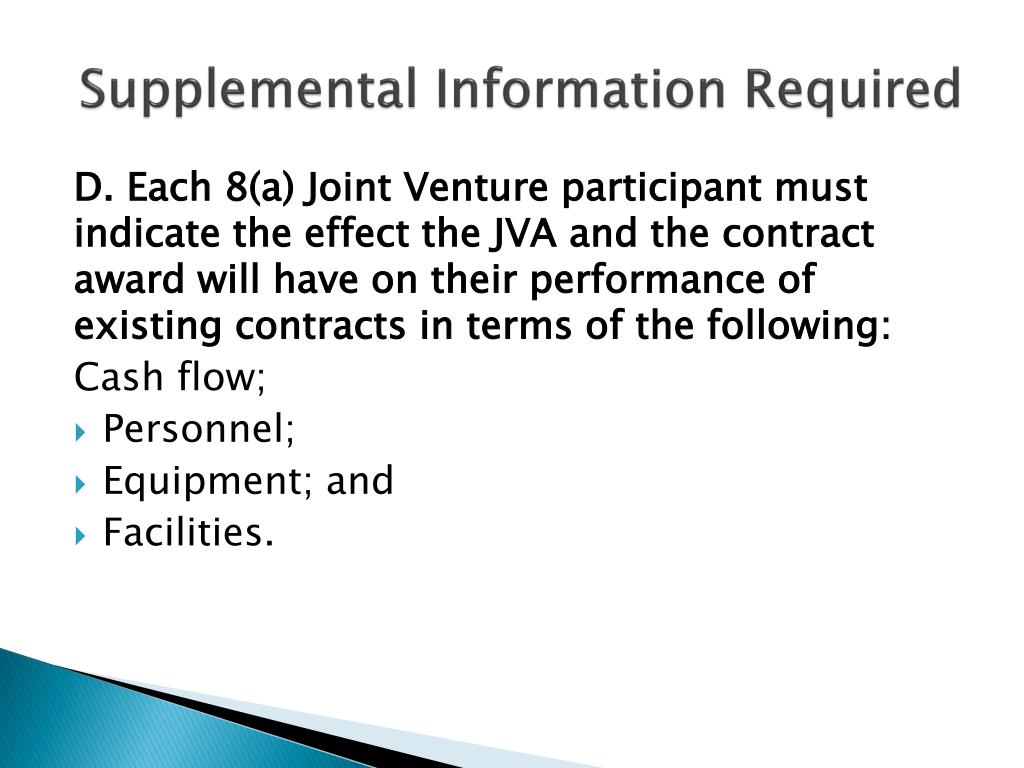 Supplemental Information Required

D. Each 8(a) Joint Venture participant must indicate the effect the JVA and the contract award will have on their performance of existing contracts in terms of the following:

Cash flow;

Personnel;

Equipment; and

Facilities.